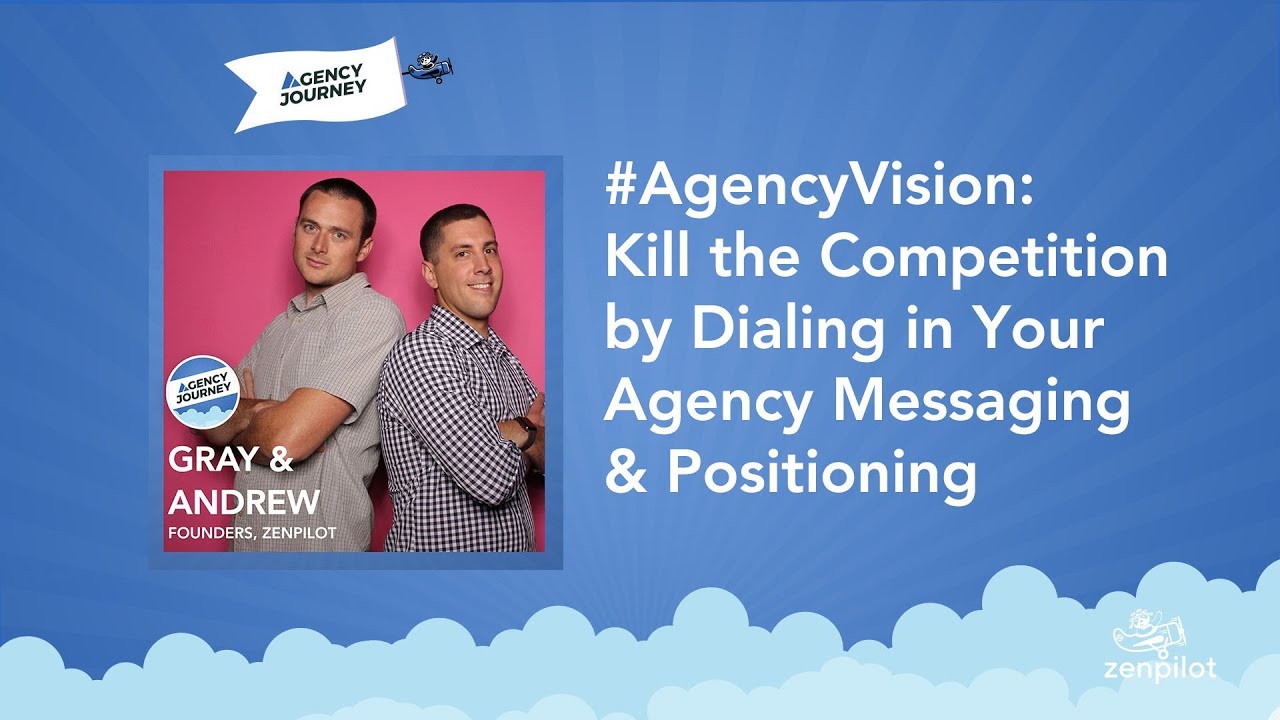 AGENCY JOURNEY

AGENCY JOURNEY

GRAY & ANDREW

FOUNDERS, ZENPILOT

#AgencyVision: Kill the Competition by Dialing in Your Agency Messaging & Positioning

zenpilot